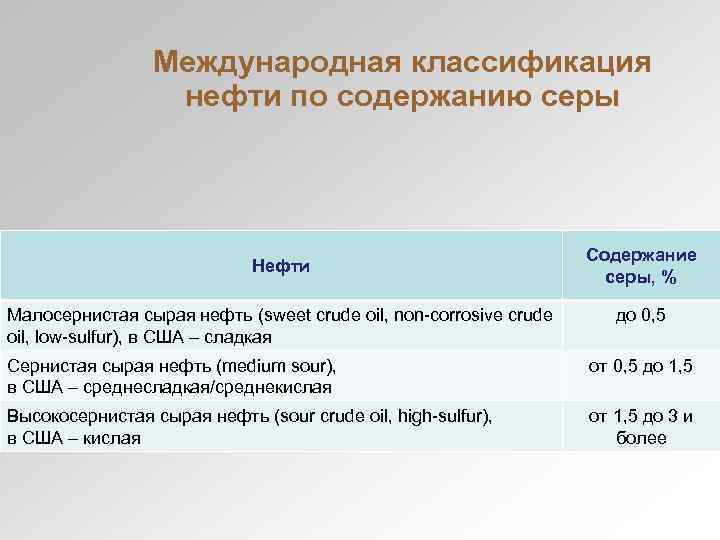 Международная классификация нефти по содержанию серы

| Нефти | Содержание серы, % |
|---|---|
| Малосернистая сырая нефть (sweet crude oil, non-corrosive crude oil, low-sulfur), в США – сладкая | до 0,5 |
| Сернистая сырая нефть (medium sour), в США – среднесладкая/среднекислая | от 0,5 до 1,5 |
| Высокосернистая сырая нефть (sour crude oil, high-sulfur), в США – кислая | от 1,5 до 3 и более |